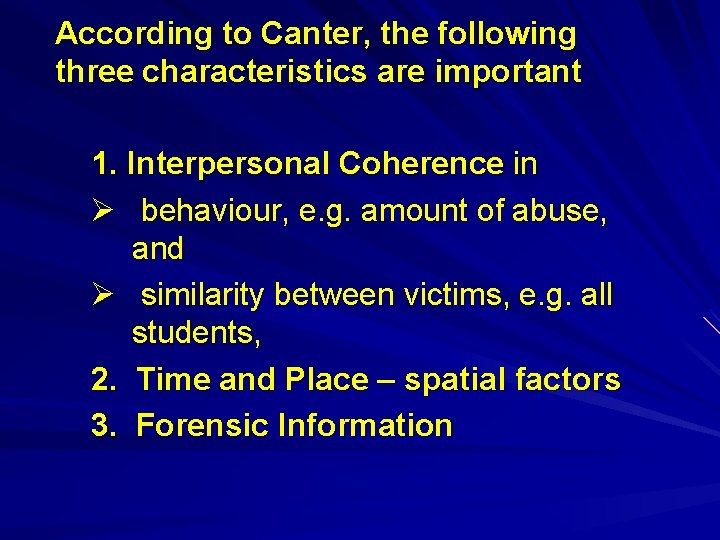 According to Canter, the following three characteristics are important

1. Interpersonal Coherence in

➢ behaviour, e.g. amount of abuse, and

➢ similarity between victims, e.g. all students,

2. Time and Place – spatial factors

3. Forensic Information